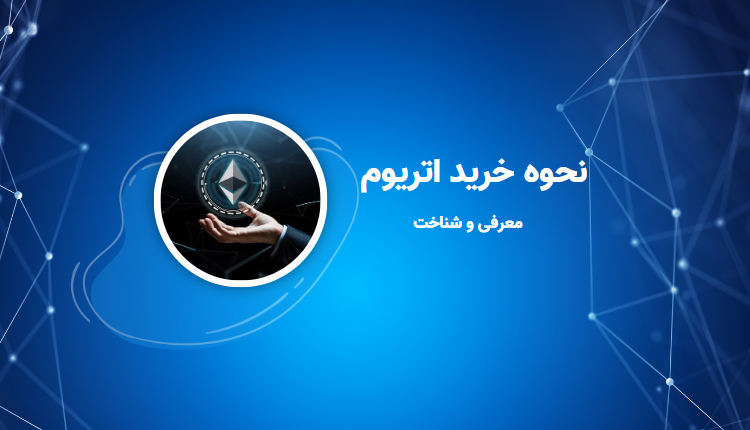 نحوه خرید اتریوم

معرفی و شناخت